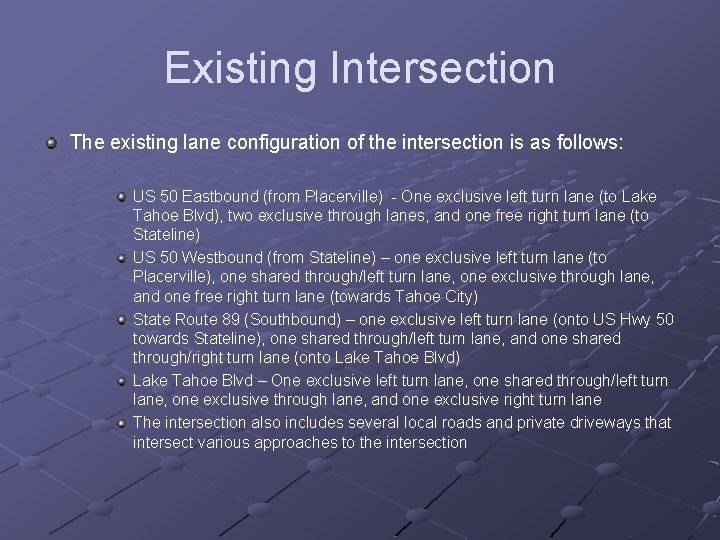 Existing Intersection

The existing lane configuration of the intersection is as follows:

US 50 Eastbound (from Placerville) - One exclusive left turn lane (to Lake Tahoe Blvd), two exclusive through lanes, and one free right turn lane (to Stateline)

US 50 Westbound (from Stateline) – one exclusive left turn lane (to Placerville), one shared through/left turn lane, one exclusive through lane, and one free right turn lane (towards Tahoe City)

State Route 89 (Southbound) – one exclusive left turn lane (onto US Hwy 50 towards Stateline), one shared through/left turn lane, and one shared through/right turn lane (onto Lake Tahoe Blvd)

Lake Tahoe Blvd – One exclusive left turn lane, one shared through/left turn lane, one exclusive through lane, and one exclusive right turn lane

The intersection also includes several local roads and private driveways that intersect various approaches to the intersection